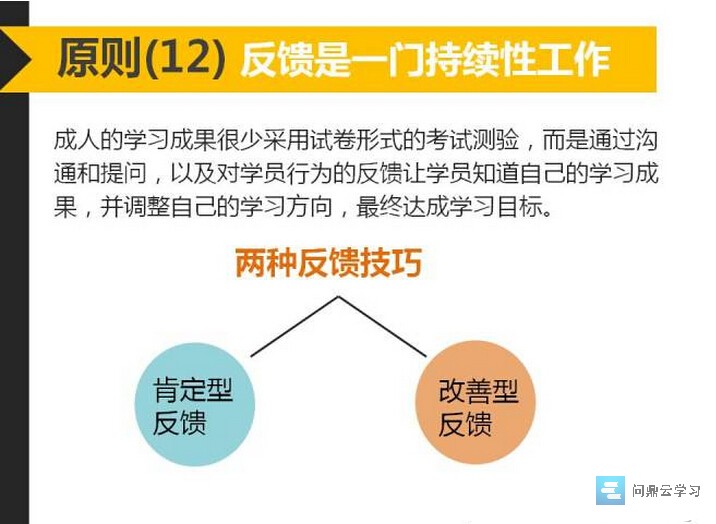 原则(12) 反馈是一门持续性工作

成人的学习成果很少采用试卷形式的考试测验，而是通过沟通和提问，以及对学员行为的反馈让学员知道自己的学习成果，并调整自己的学习方向，最终达成学习目标。

两种反馈技巧

肯定型反馈

改善型反馈

问鼎云学习